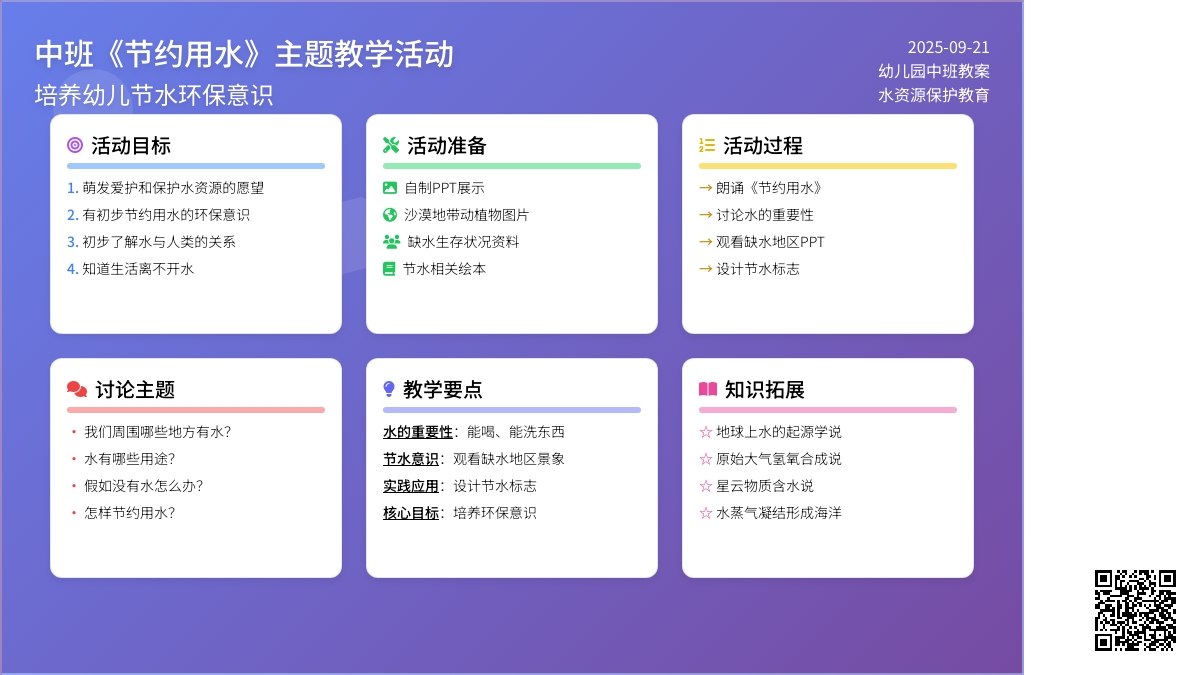 中班《节约用水》主题教学活动
培养幼儿节水环保意识

2025-09-21
幼儿园中班教案
水资源保护教育

活动目标
1. 萌发爱护和保护水资源的愿望
2. 有初步节约用水的环保意识
3. 初步了解水与人类的关系
4. 知道生活离不开水

活动准备
自制PPT展示
沙漠地带动植物图片
缺水生存状况资料
节水相关绘本

活动过程
→ 朗诵《节约用水》
→ 讨论水的重要性
→ 观看缺水地区PPT
→ 设计节水标志

讨论主题
• 我们周围哪些地方有水？
• 水有哪些用途？
• 假如没有水怎么办？
• 怎样节约用水？

教学要点
水的重要性：能喝、能洗东西
节水意识：观看缺水地区景象
实践应用：设计节水标志
核心目标：培养环保意识

知识拓展
☆ 地球上水的起源学说
☆ 原始大气氢氧合成说
☆ 星云物质含水说
☆ 水蒸气凝结形成海洋